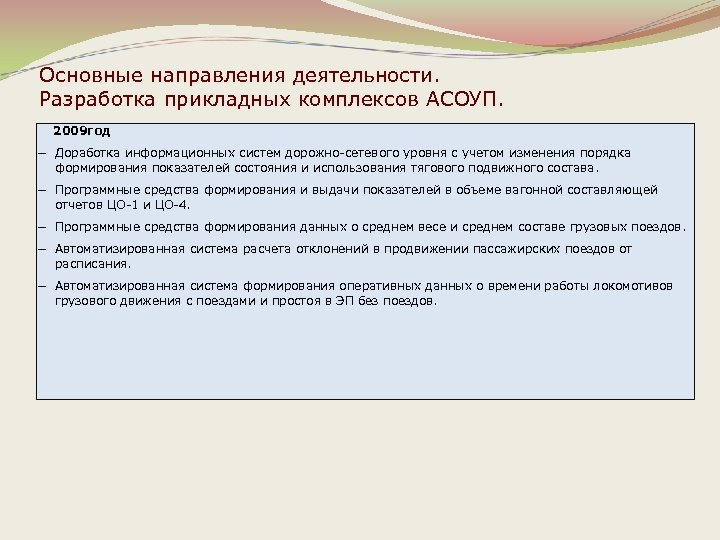 Основные направления деятельности.
Разработка прикладных комплексов АСОУП.

2009год

– Доработка информационных систем дорожно-сетевого уровня с учетом изменения порядка формирования показателей состояния и использования тягового подвижного состава.

– Программные средства формирования и выдачи показателей в объеме вагонной составляющей отчетов ЦО-1 и ЦО-4.

– Программные средства формирования данных о среднем весе и среднем составе грузовых поездов.

– Автоматизированная система расчета отклонений в продвижении пассажирских поездов от расписания.

– Автоматизированная система формирования оперативных данных о времени работы локомотивов грузового движения с поездами и простоя в ЭП без поездов.